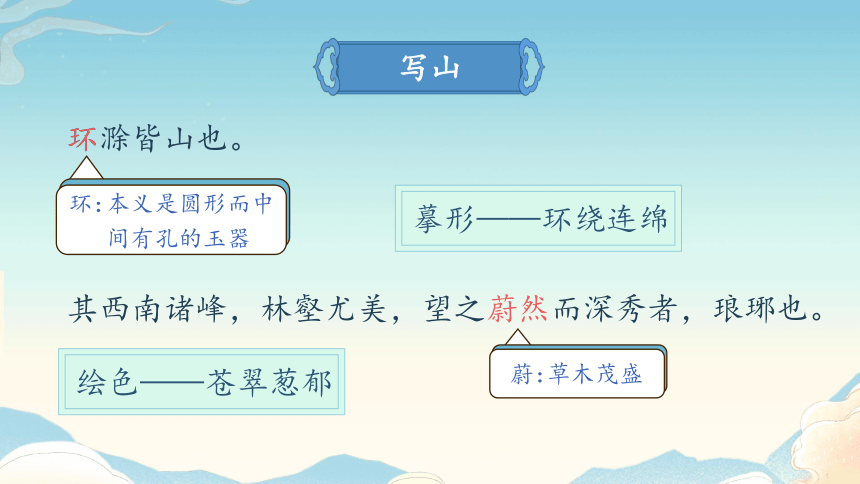 写山

环滁皆山也。

环：本义是圆形而中间有孔的玉器

摹形——环绕连绵

其西南诸峰，林壑尤美，望之蔚然而深秀者，琅琊也。

绘色——苍翠葱郁

蔚：草木茂盛